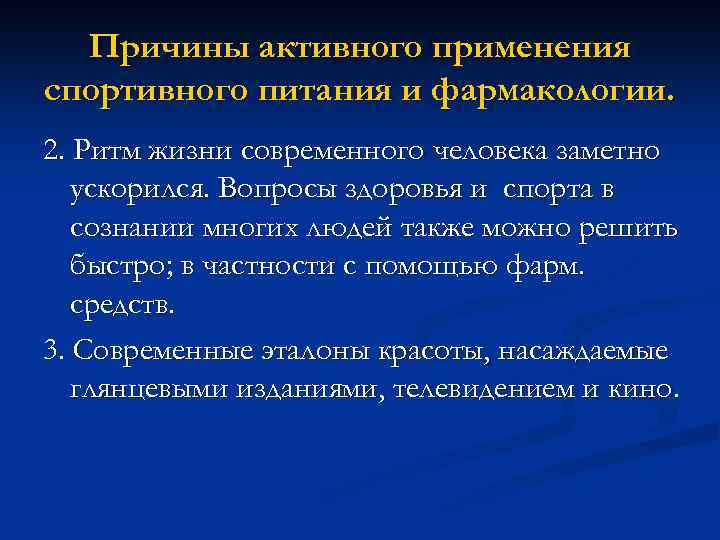 Причины активного применения спортивного питания и фармакологии.

2. Ритм жизни современного человека заметно ускорился. Вопросы здоровья и спорта в сознании многих людей также можно решить быстро; в частности с помощью фарм. средств.

3. Современные эталоны красоты, насаждаемые глянцевыми изданиями, телевидением и кино.